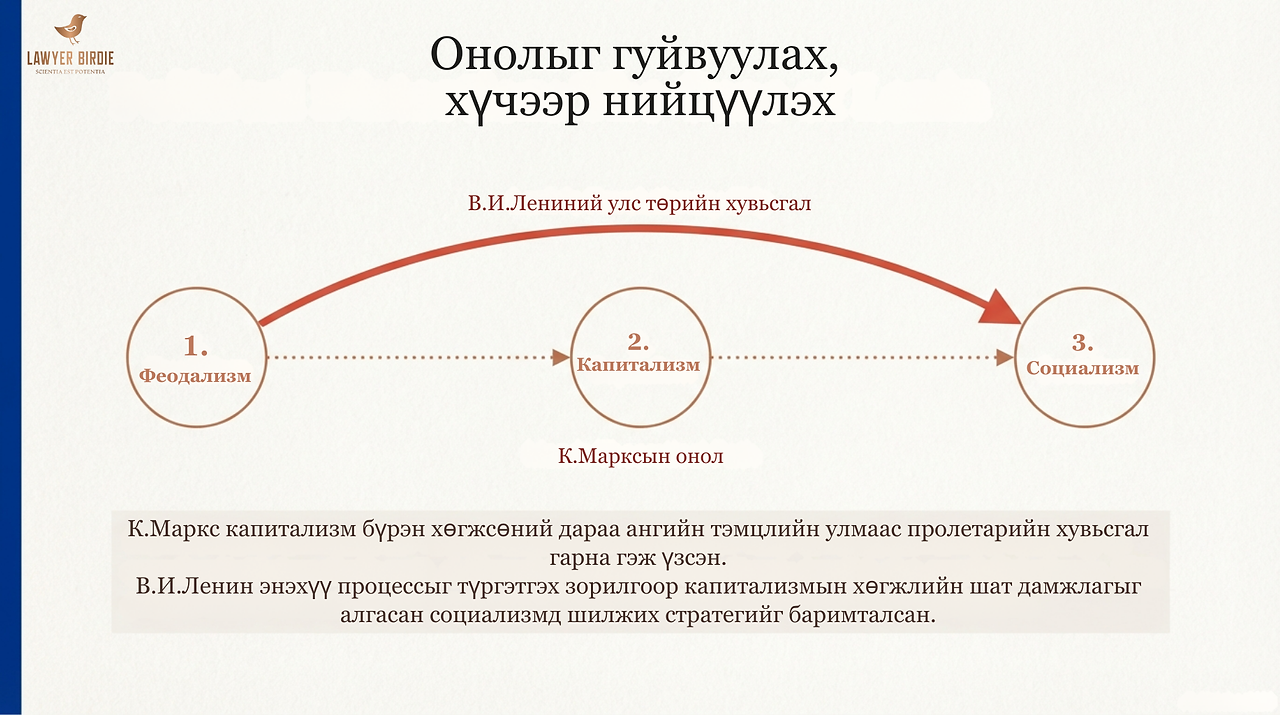 LAWYER BIRDIE
SCIENTIA EST POTENTIA

Онолыг гуйвуулах, хүчээр нийцүүлэх

В.И.Лениний улс төрийн хувьсгал

1. Феодализм

2. Капитализм

3. Социализм

К.Марксын онол

К.Маркс капитализм бүрэн хөгжсөний дараа ангийн тэмцлийн улмаас пролетарийн хувьсгал гарна гэж үзсэн.
В.И.Ленин энэхүү процессыг түргэтгэх зорилгоор капитализмын хөгжлийн шат дамжлагыг алгасан социализмд шилжих стратегийг баримталсан.